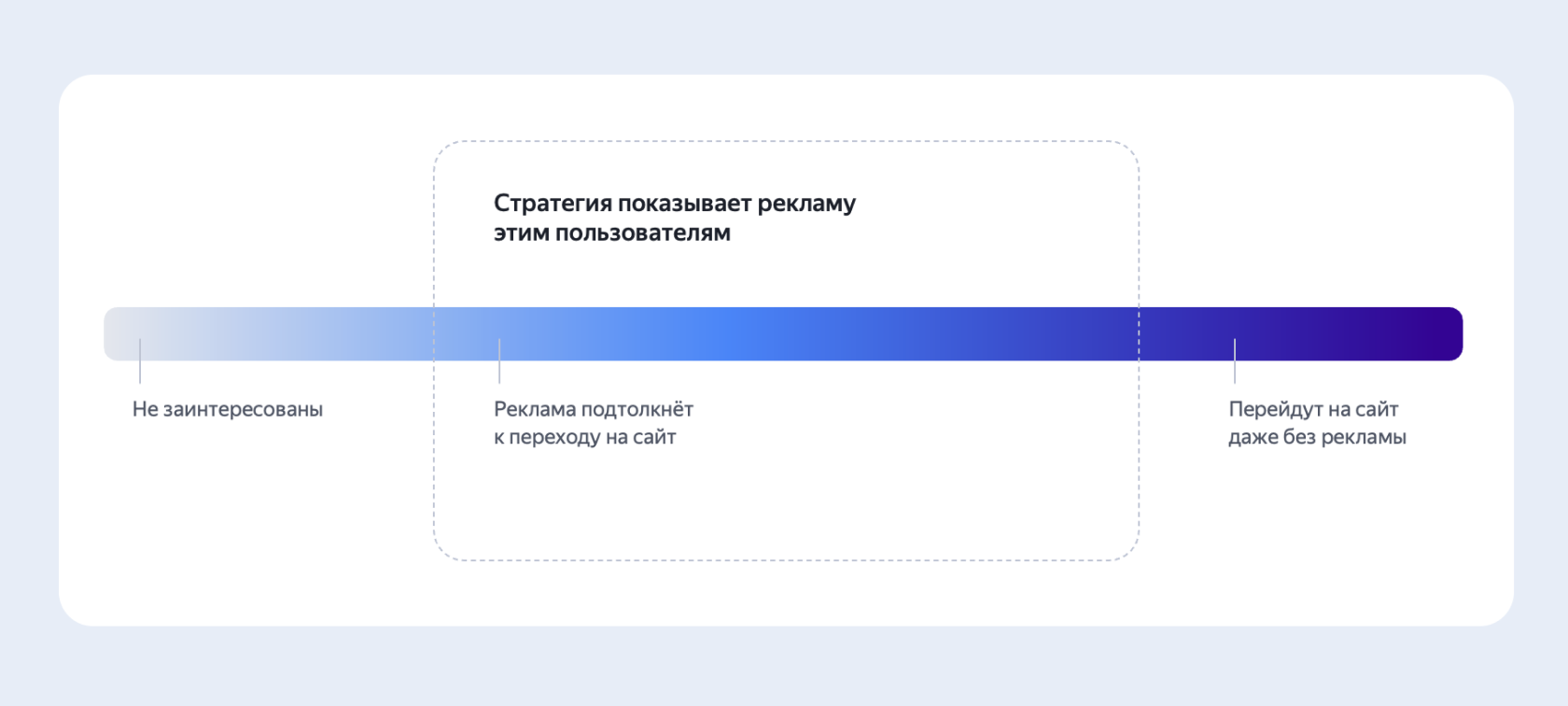 Стратегия показывает рекламу этим пользователям

Не заинтересованы

Реклама подтолкнёт к переходу на сайт

Перейдут на сайт даже без рекламы